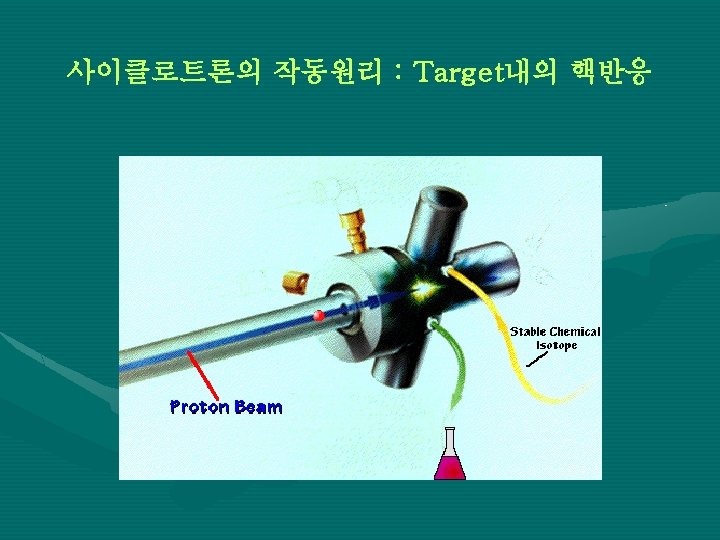 사이클로트론의 작동원리 : Target내의 핵반응

Stable Chemical Isotope

Proton Beam